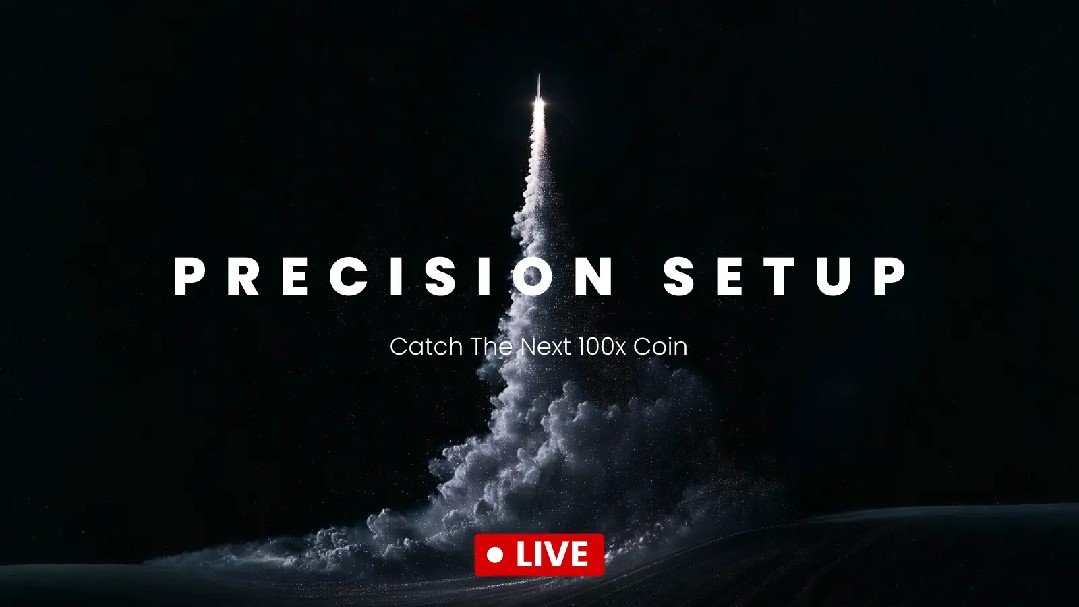 PRECISION SETUP

Catch The Next 100x Coin

LIVE